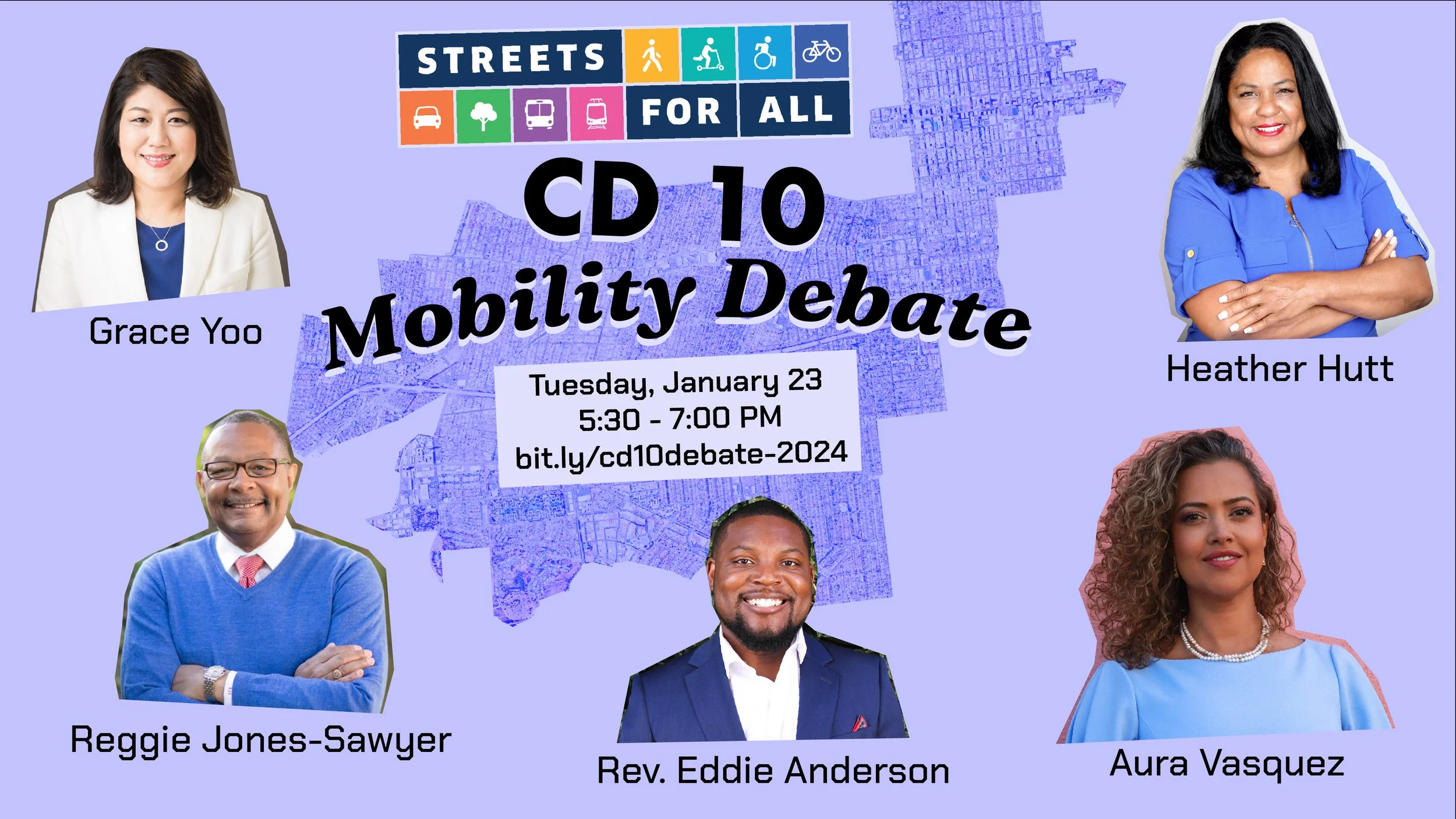 STREETS FOR ALL

CD 10 Mobility Debate

Tuesday, January 23
5:30 - 7:00 PM
bit.ly/cd10debate-2024

Grace Yoo

Heather Hutt

Reggie Jones-Sawyer

Rev. Eddie Anderson

Aura Vasquez